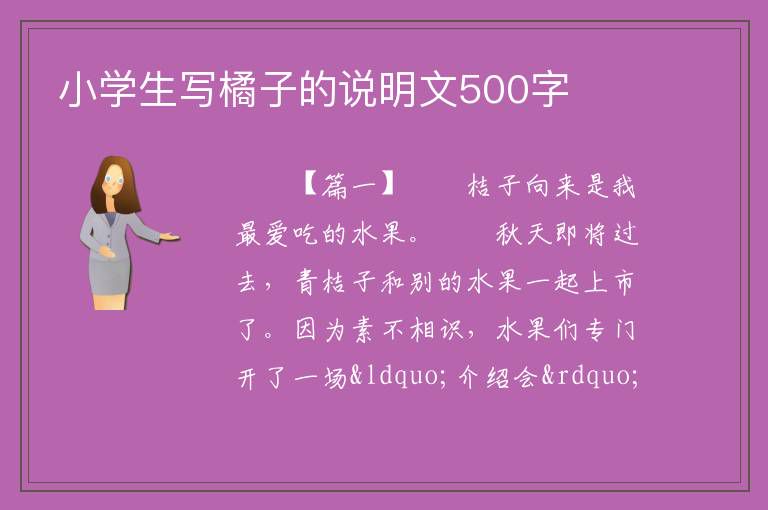 小学生写橘子的说明文500字

【篇一】　桔子向来是我最爱吃的水果。　秋天即将过去，青桔子和别的水果一起上市了。因为素不相识，水果们专门开了一场&ldquo;介绍会&rdquo;